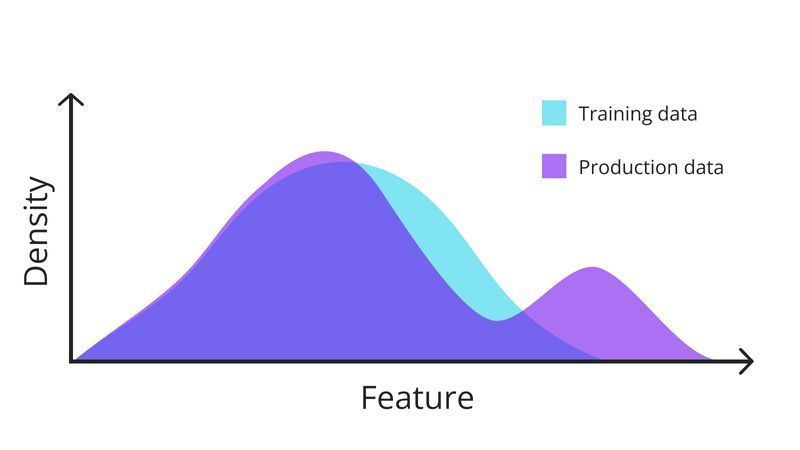 Training data
Production data
Density
Feature